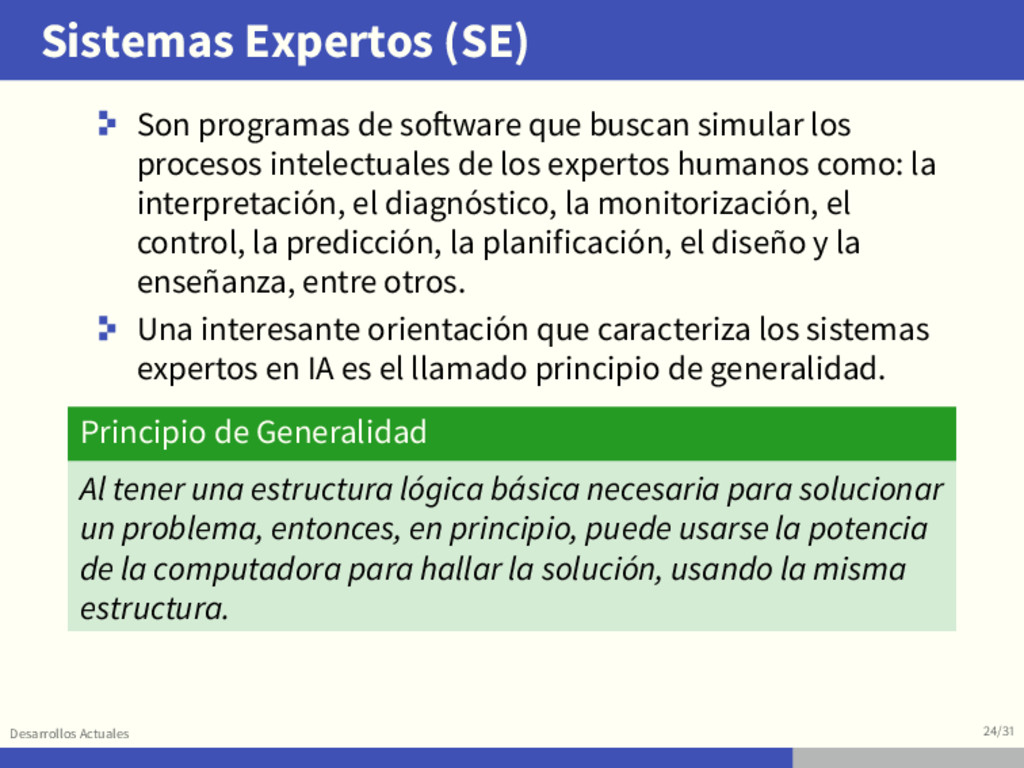 Sistemas Expertos (SE)

Son programas de software que buscan simular los procesos intelectuales de los expertos humanos como: la interpretación, el diagnóstico, la monitorización, el control, la predicción, la planificación, el diseño y la enseñanza, entre otros.

Una interesante orientación que caracteriza los sistemas expertos en IA es el llamado principio de generalidad.

Principio de Generalidad

Al tener una estructura lógica básica necesaria para solucionar un problema, entonces, en principio, puede usarse la potencia de la computadora para hallar la solución, usando la misma estructura.

Desarrollos Actuales

24/31